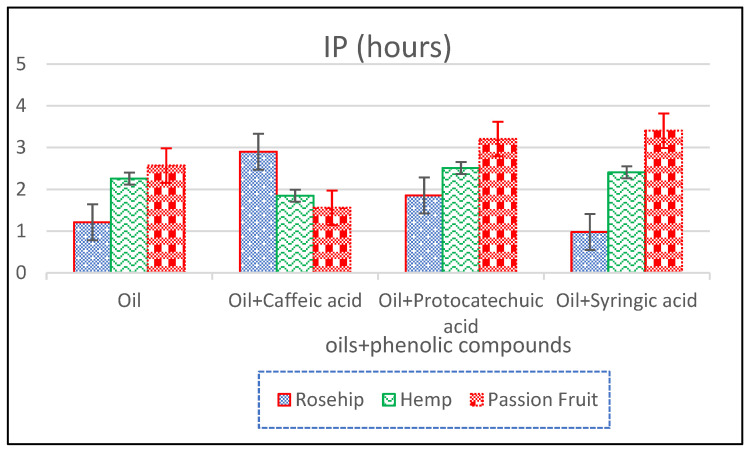 IP (hours)

5
4
3
2
1
0

Oil
Oil+Caffeic acid
Oil+Protocatechuic acid
Oil+Syringic acid

oils+phenolic compounds

Rosehip Hemp Passion Fruit